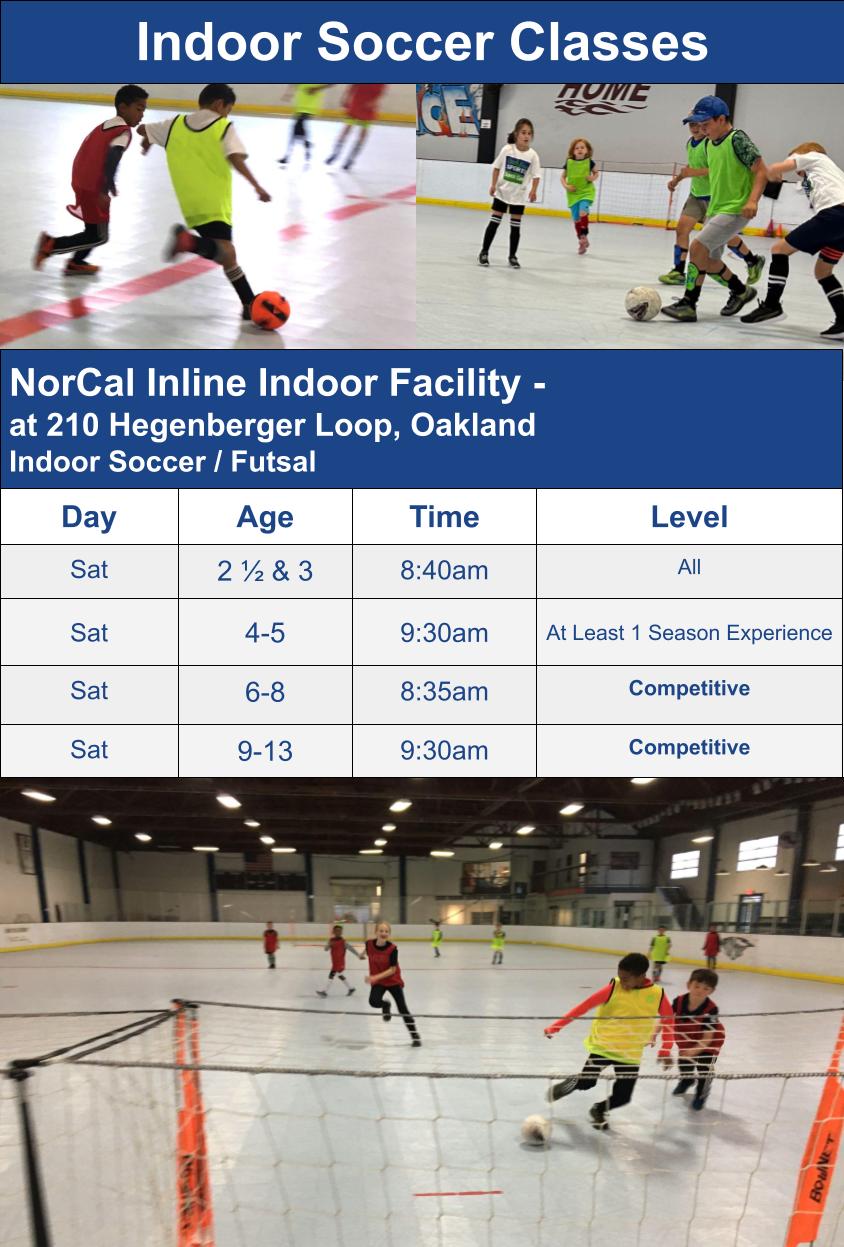 Indoor Soccer Classes

HOME

NorCal Inline Indoor Facility -
at 210 Hegenberger Loop, Oakland
Indoor Soccer / Futsal

| Day | Age | Time | Level |
|---|---|---|---|
| Sat | 2 ½ & 3 | 8:40am | All |
| Sat | 4-5 | 9:30am | At Least 1 Season Experience |
| Sat | 6-8 | 8:35am | Competitive |
| Sat | 9-13 | 9:30am | Competitive |

BOWNET